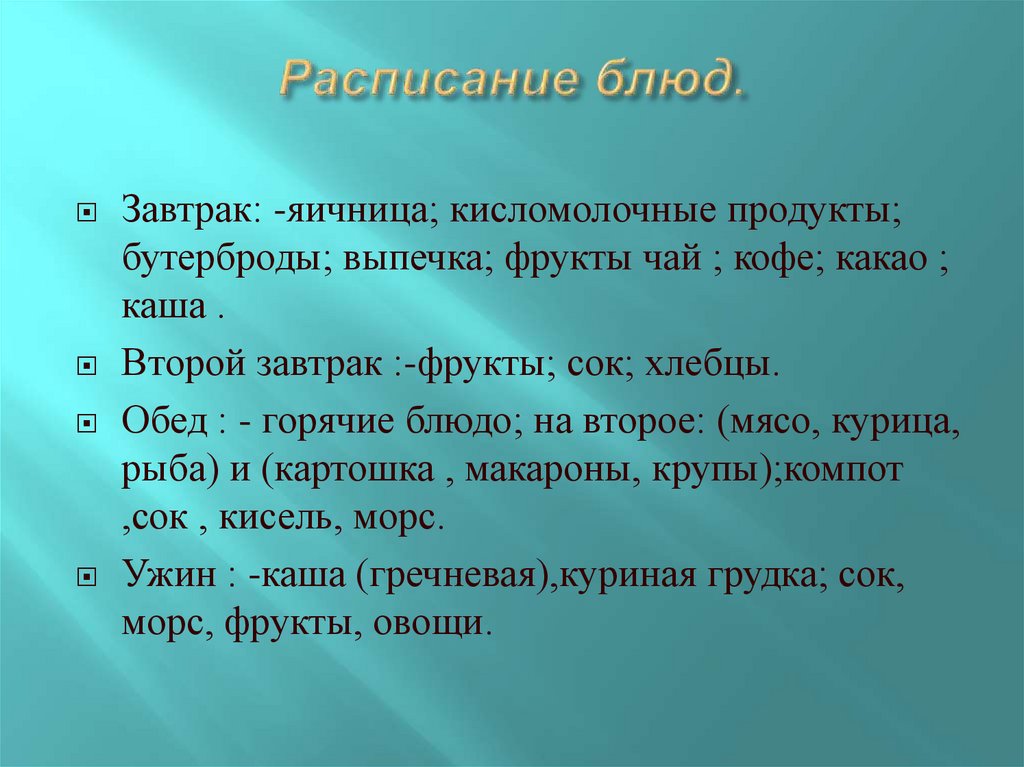 Расписание блюд.

Завтрак: -яичница; кисломолочные продукты; бутерброды; выпечка; фрукты чай ; кофе; какао ; каша .

Второй завтрак :-фрукты; сок; хлебцы.

Обед : - горячие блюдо; на второе: (мясо, курица, рыба) и (картошка , макароны, крупы);компот ,сок , кисель, морс.

Ужин : -каша (гречневая),куриная грудка; сок, морс, фрукты, овощи.